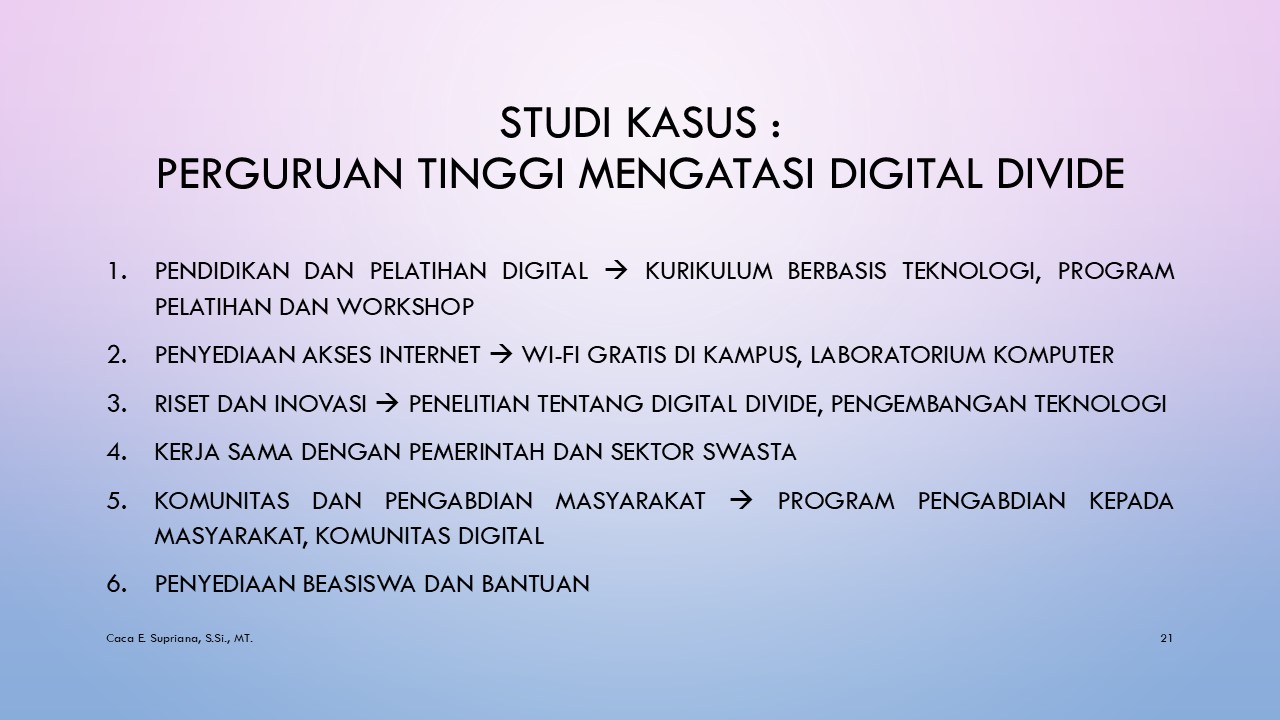 STUDI KASUS :
PERGURUAN TINGGI MENGATASI DIGITAL DIVIDE

1. PENDIDIKAN DAN PELATIHAN DIGITAL → KURIKULUM BERBASIS TEKNOLOGI, PROGRAM PELATIHAN DAN WORKSHOP
2. PENYEDIAAN AKSES INTERNET → WI-FI GRATIS DI KAMPUS, LABORATORIUM KOMPUTER
3. RISET DAN INOVASI → PENELITIAN TENTANG DIGITAL DIVIDE, PENGEMBANGAN TEKNOLOGI
4. KERJA SAMA DENGAN PEMERINTAH DAN SEKTOR SWASTA
5. KOMUNITAS DAN PENGABDIAN MASYARAKAT → PROGRAM PENGABDIAN KEPADA MASYARAKAT, KOMUNITAS DIGITAL
6. PENYEDIAAN BEASISWA DAN BANTUAN

Caca E. Supriana, S.Si., MT.

21